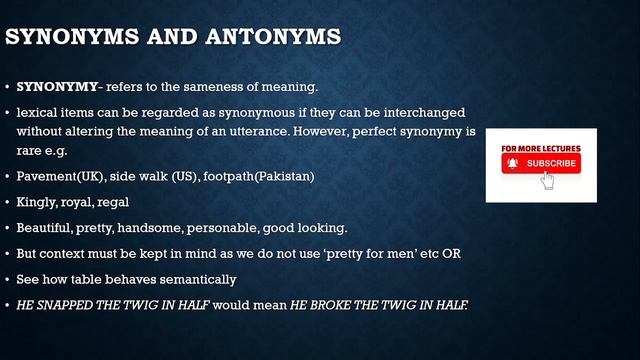 SYNONYMS AND ANTONYMS

• SYNONYMY- refers to the sameness of meaning.

• lexical items can be regarded as synonymous if they can be interchanged without altering the meaning of an utterance. However, perfect synonymy is rare e.g.

• Pavement(UK), side walk (US), footpath(Pakistan)

• Kingly, royal, regal

• Beautiful, pretty, handsome, personable, good looking.

• But context must be kept in mind as we do not use 'pretty for men' etc OR

• See how table behaves semantically

• HE SNAPPED THE TWIG IN HALF would mean HE BROKE THE TWIG IN HALF.

FOR MORE LECTURES
SUBSCRIBE